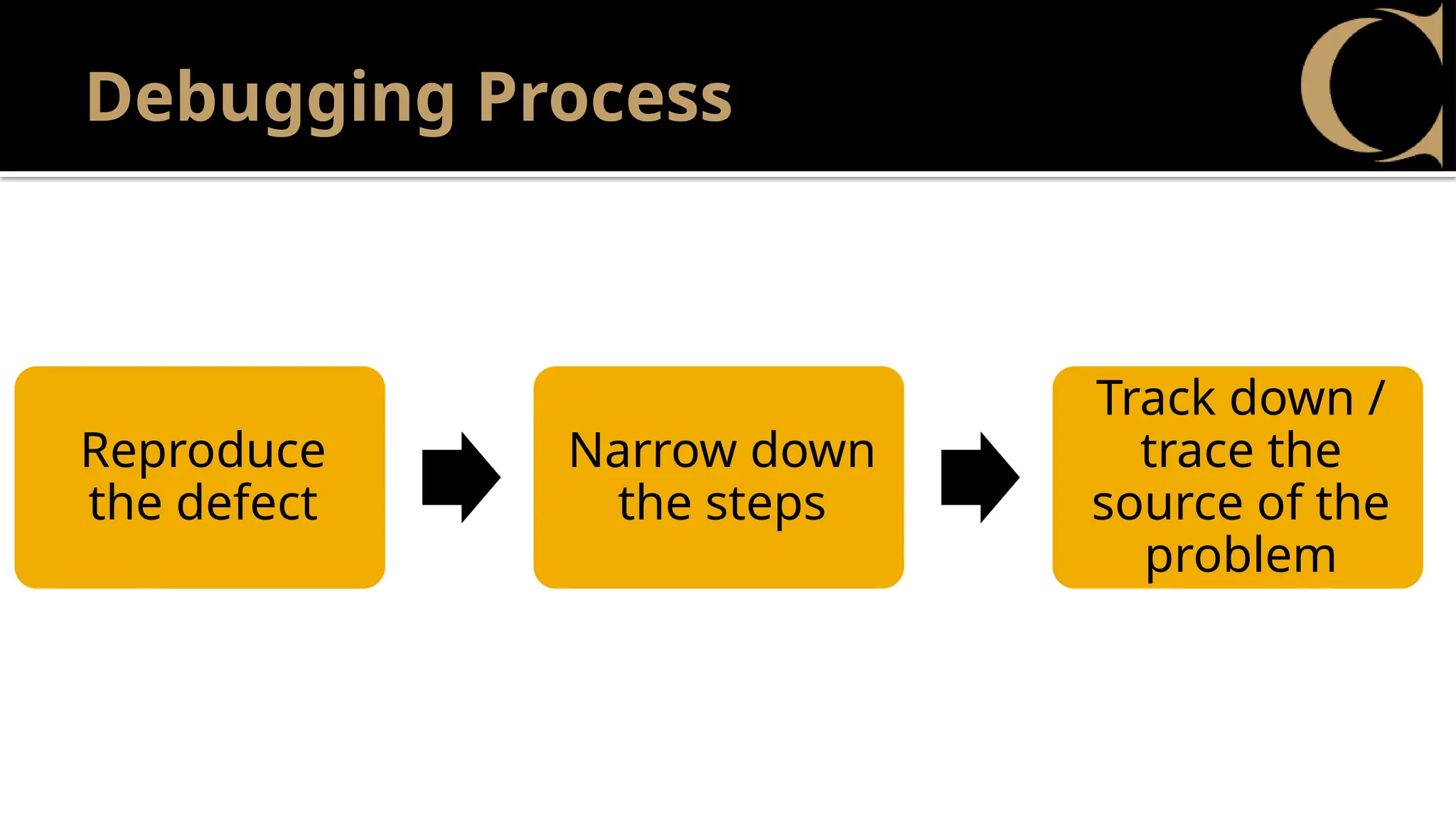 Debugging Process

Reproduce the defect

Narrow down the steps

Track down / trace the source of the problem